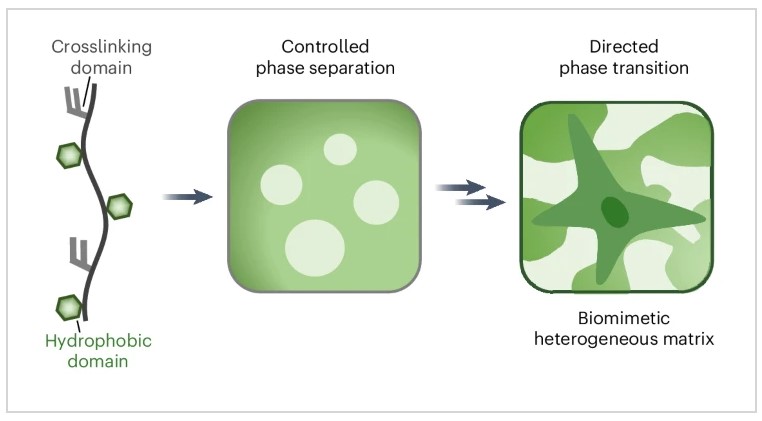 Crosslinking domain

Hydrophobic domain

Controlled phase separation

Directed phase transition

Biomimetic heterogeneous matrix